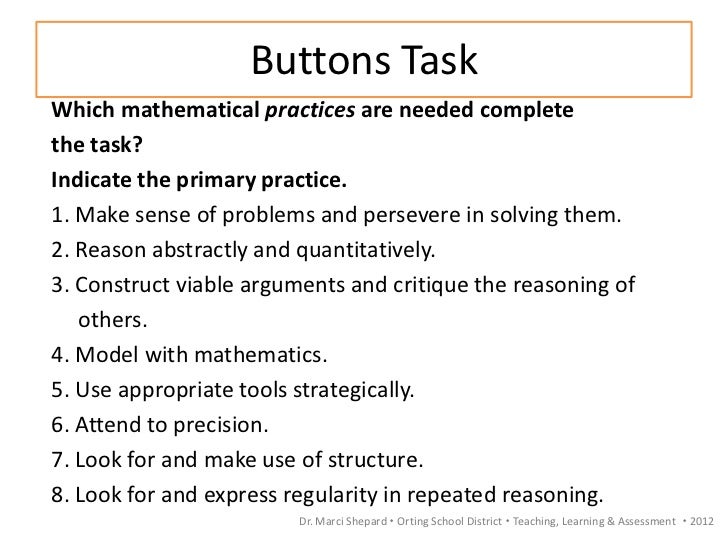 Buttons Task

Which mathematical practices are needed complete the task?

Indicate the primary practice.

1. Make sense of problems and persevere in solving them.
2. Reason abstractly and quantitatively.
3. Construct viable arguments and critique the reasoning of others.
4. Model with mathematics.
5. Use appropriate tools strategically.
6. Attend to precision.
7. Look for and make use of structure.
8. Look for and express regularity in repeated reasoning.

Dr. Marci Shepard • Orting School District • Teaching, Learning & Assessment • 2012